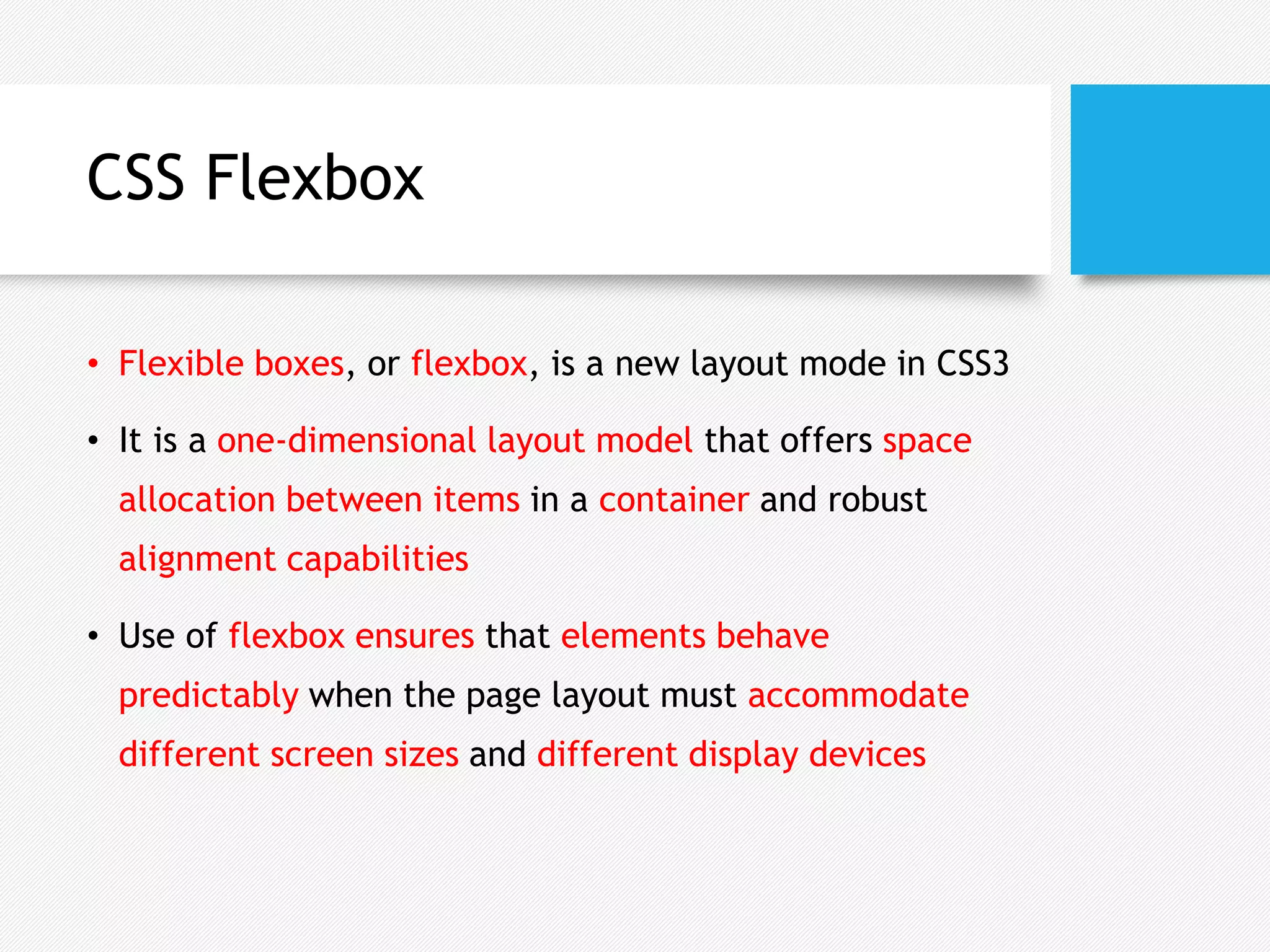 CSS Flexbox

• Flexible boxes, or flexbox, is a new layout mode in CSS3

• It is a one-dimensional layout model that offers space allocation between items in a container and robust alignment capabilities

• Use of flexbox ensures that elements behave predictably when the page layout must accommodate different screen sizes and different display devices